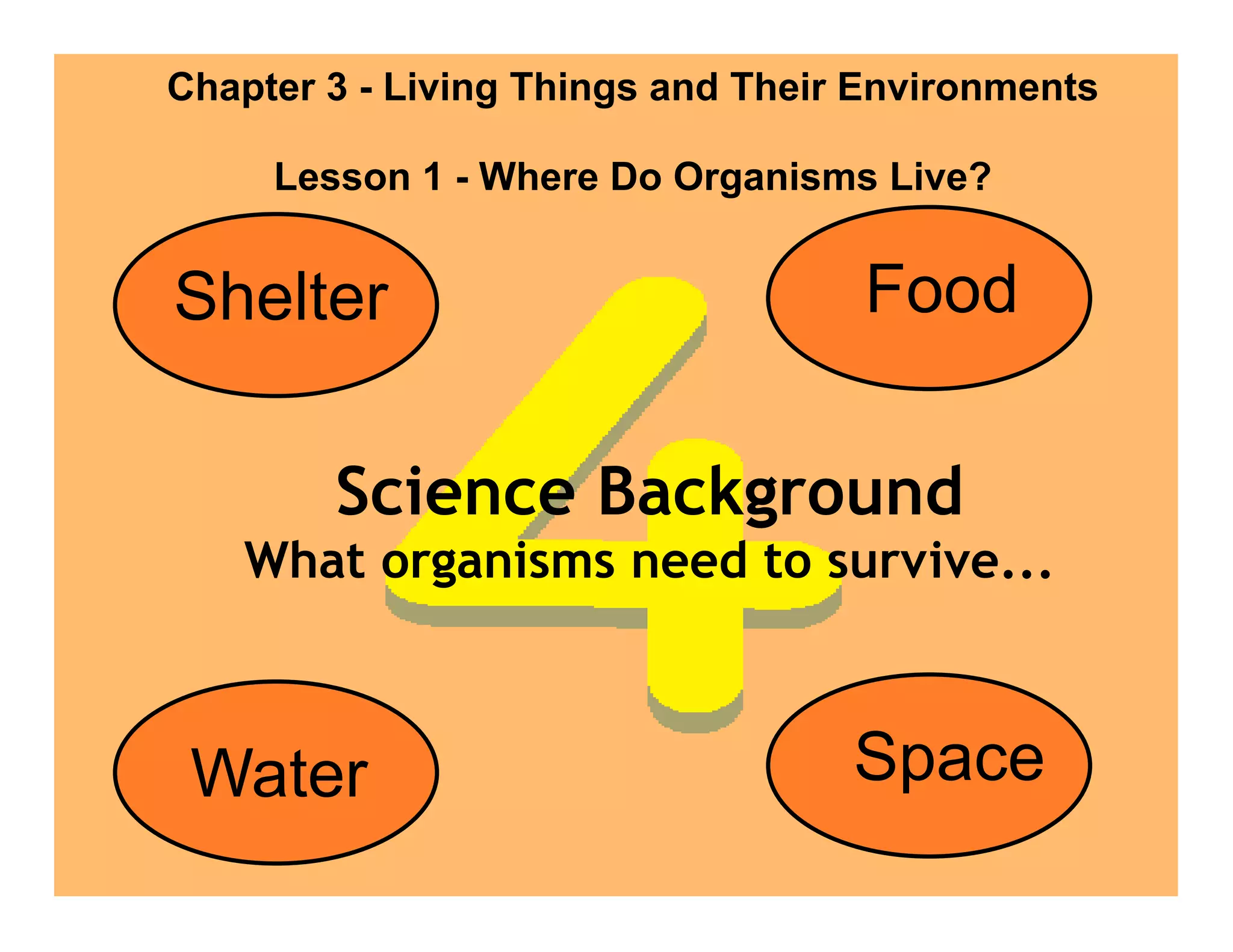 Chapter 3 - Living Things and Their Environments

Lesson 1 - Where Do Organisms Live?

Shelter

Food

4

Science Background

What organisms need to survive...

Water

Space